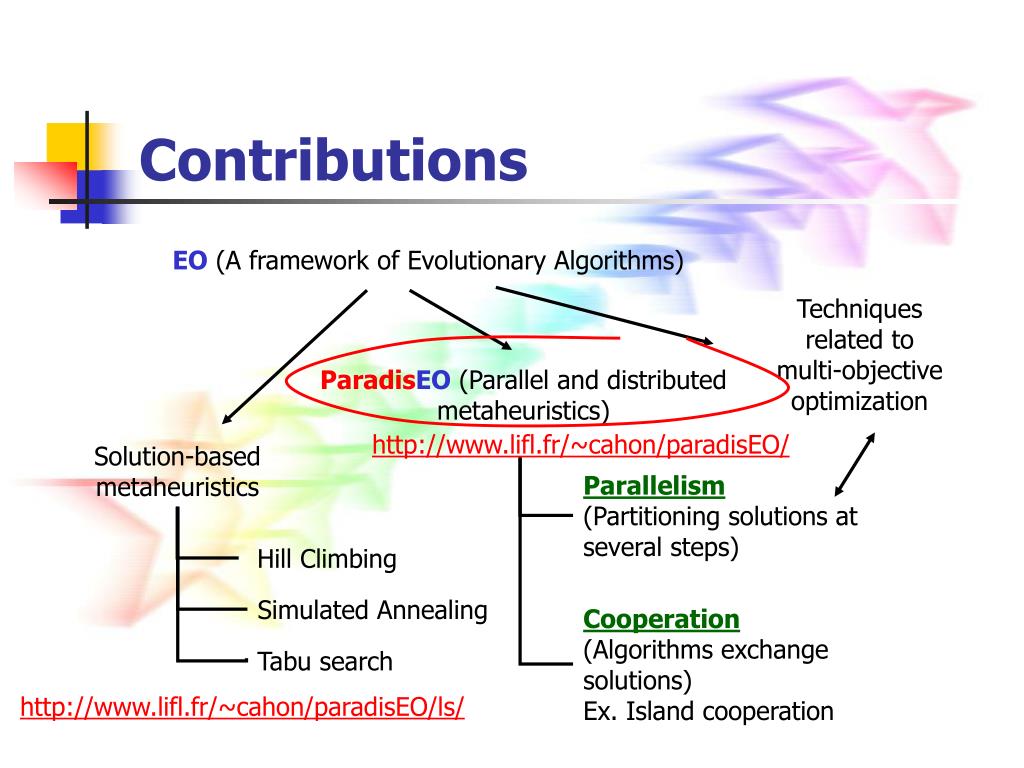 Contributions

EO (A framework of Evolutionary Algorithms)

Techniques related to multi-objective optimization

ParadisEO (Parallel and distributed metaheuristics)

http://www.lifl.fr/~cahon/paradisEO/

Solution-based metaheuristics

Hill Climbing

Simulated Annealing

Tabu search

http://www.lifl.fr/~cahon/paradisEO/ls/

Parallelism
(Partitioning solutions at several steps)

Cooperation
(Algorithms exchange solutions)
Ex. Island cooperation